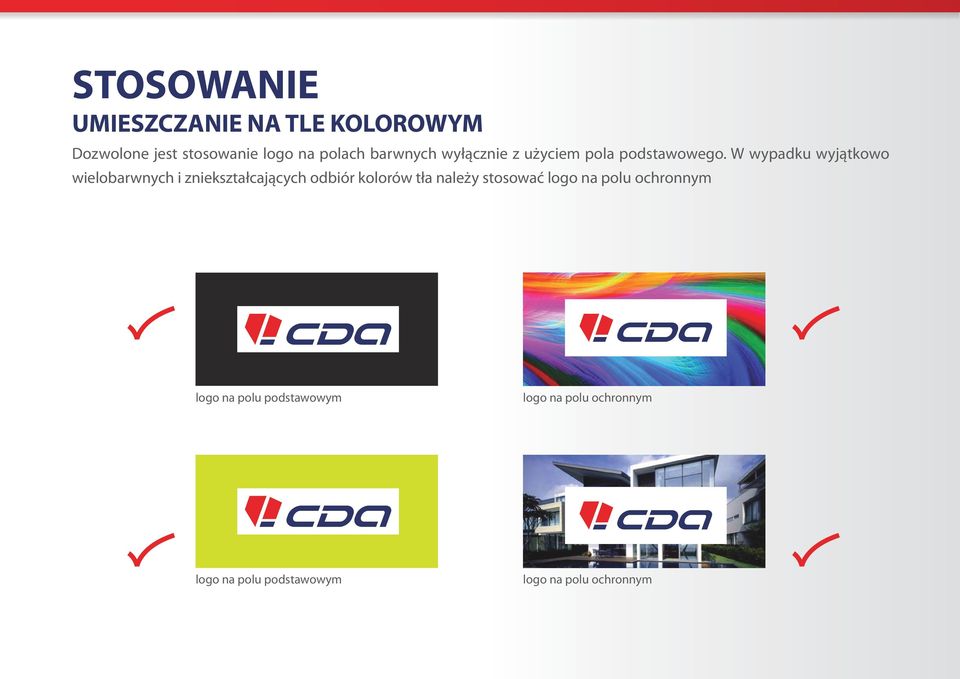 STOSOWANIE
UMIESZCZANIE NA TLE KOLOROWYM

Dozwolone jest stosowanie logo na polach barwnych wyłącznie z użyciem pola podstawowego. W wypadku wyjątkowo wielobarwnych i zniekształcających odbiór kolorów tła należy stosować logo na polu ochronnym

CDA
logo na polu podstawowym

CDA
logo na polu ochronnym

CDA
logo na polu podstawowym

CDA
logo na polu ochronnym